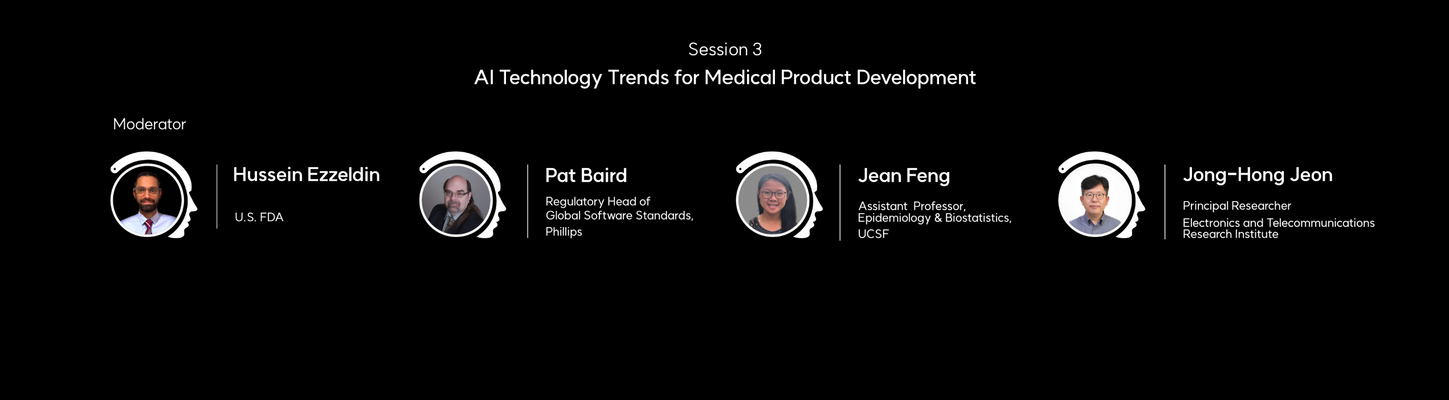 Session 3
AI Technology Trends for Medical Product Development

Moderator

Hussein Ezzeldin
U.S. FDA

Pat Baird
Regulatory Head of Global Software Standards, Phillips

Jean Feng
Assistant Professor, Epidemiology & Biostatistics, UCSF

Jong-Hong Jeon
Principal Researcher
Electronics and Telecommunications Research Institute